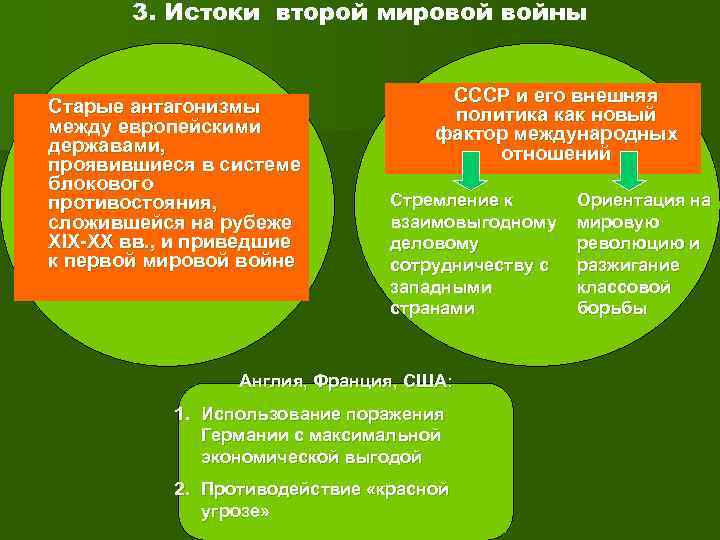 3. Истоки второй мировой войны

Старые антагонизмы между европейскими державами, проявившиеся в системе блокового противостояния, сложившейся на рубеже XIX-XX вв., и приведшие к первой мировой войне

СССР и его внешняя политика как новый фактор международных отношений

Стремление к взаимовыгодному деловому сотрудничеству с западными странами

Ориентация на мировую революцию и разжигание классовой борьбы

Англия, Франция, США:

1. Использование поражения Германии с максимальной экономической выгодой

2. Противодействие «красной угрозе»